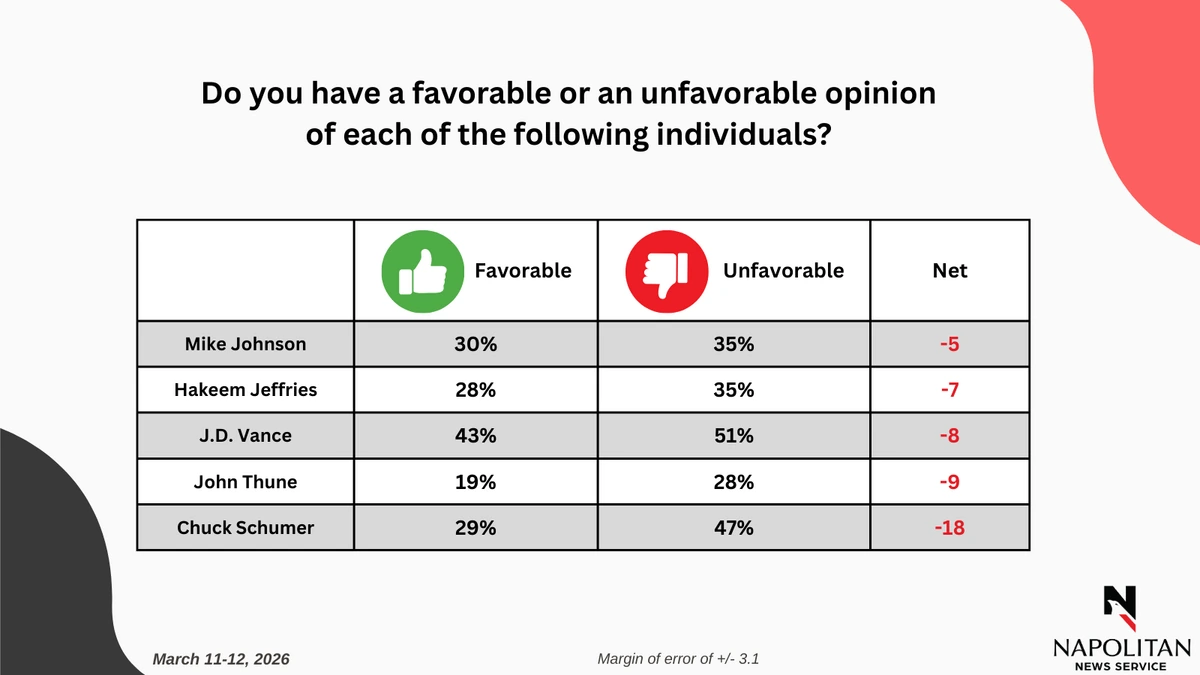 Do you have a favorable or an unfavorable opinion of each of the following individuals?

| | Favorable | Unfavorable | Net |
|---|---|---|---|
| Mike Johnson | 30% | 35% | -5 |
| Hakeem Jeffries | 28% | 35% | -7 |
| J.D. Vance | 43% | 51% | -8 |
| John Thune | 19% | 28% | -9 |
| Chuck Schumer | 29% | 47% | -18 |

March 11-12, 2026

Margin of error of +/- 3.1

N
NAPOLITAN
NEWS SERVICE